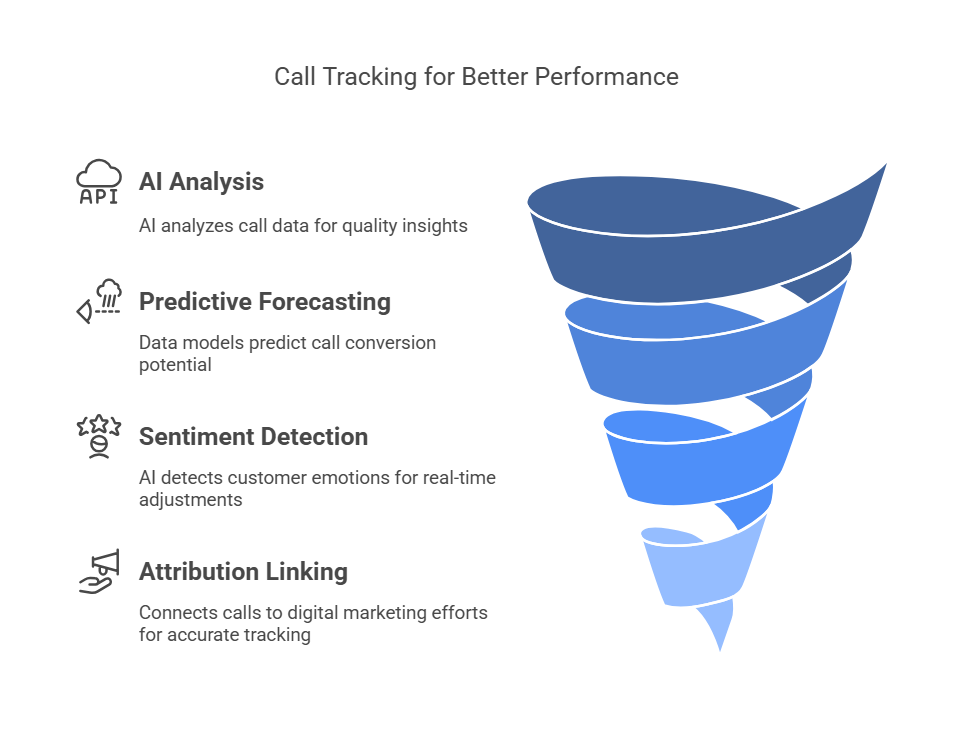 Call Tracking for Better Performance

API

AI Analysis

AI analyzes call data for quality insights

Predictive Forecasting

Data models predict call conversion potential

Sentiment Detection

AI detects customer emotions for real-time adjustments

Attribution Linking

Connects calls to digital marketing efforts for accurate tracking